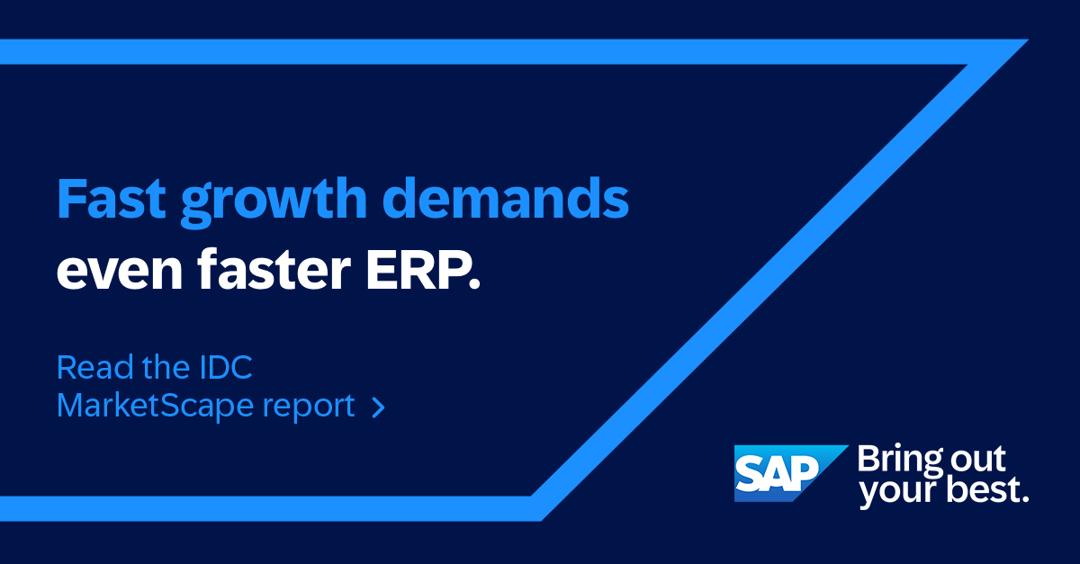 Fast growth demands
even faster ERP.

Read the IDC
MarketScape report >

SAP Bring out your best.